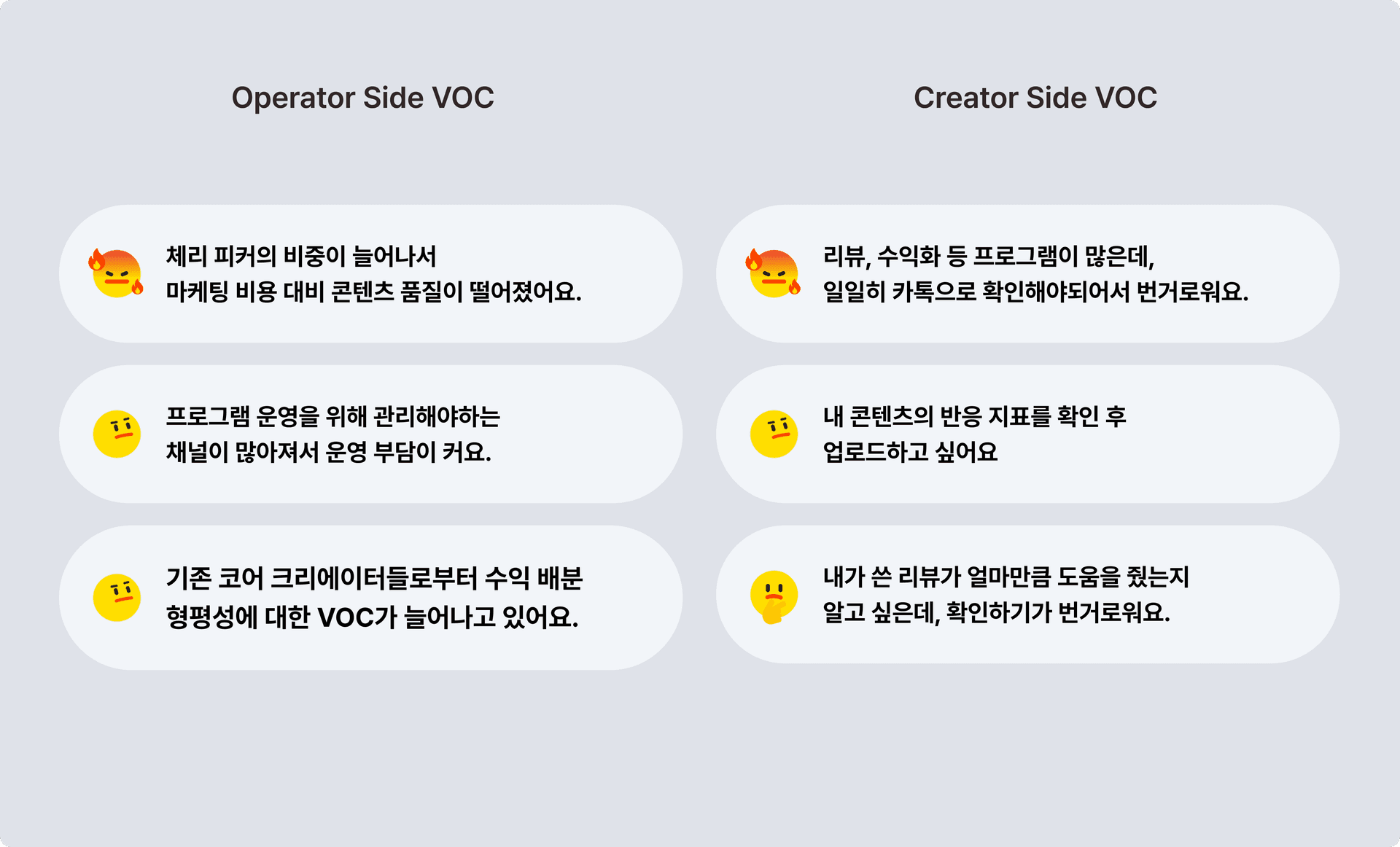 Operator Side VOC

체리 피커의 비중이 늘어나서 마케팅 비용 대비 콘텐츠 품질이 떨어졌어요.

프로그램 운영을 위해 관리해야하는 채널이 많아져서 운영 부담이 커요.

기존 코어 크리에이터들로부터 수익 배분 형평성에 대한 VOC가 늘어나고 있어요.

Creator Side VOC

리뷰, 수익화 등 프로그램이 많은데, 일일히 카톡으로 확인해야되어서 번거로워요.

내 콘텐츠의 반응 지표를 확인 후 업로드하고 싶어요

내가 쓴 리뷰가 얼마만큼 도움을 줬는지 알고 싶은데, 확인하기가 번거로워요.